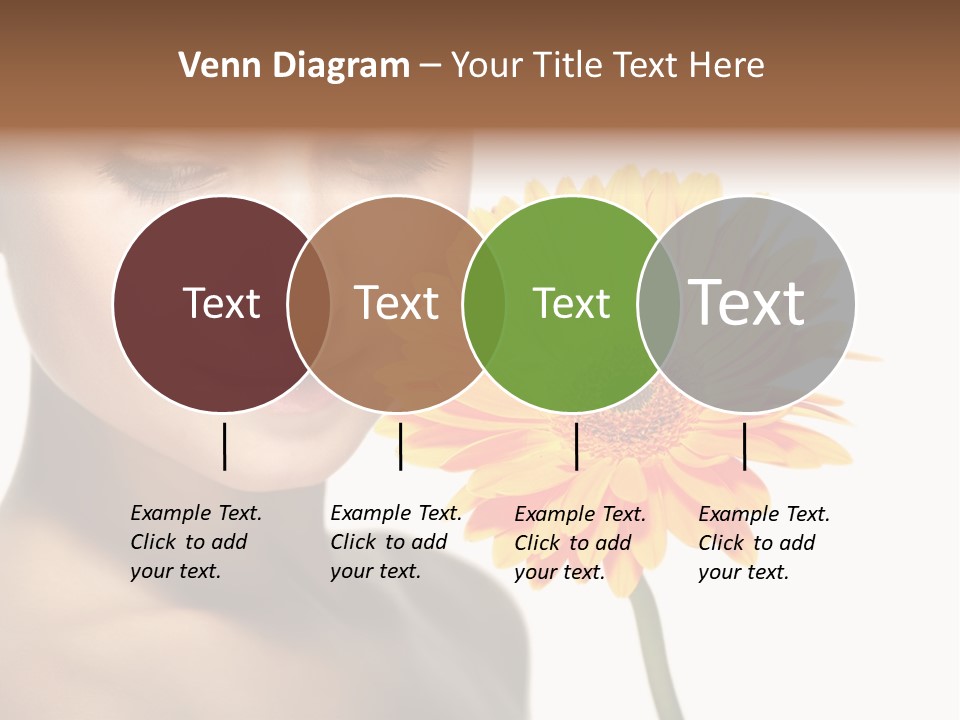 Venn Diagram – Your Title Text Here

Text

Text

Text

Text

Example Text. Click to add your text.

Example Text. Click to add your text.

Example Text. Click to add your text.

Example Text. Click to add your text.